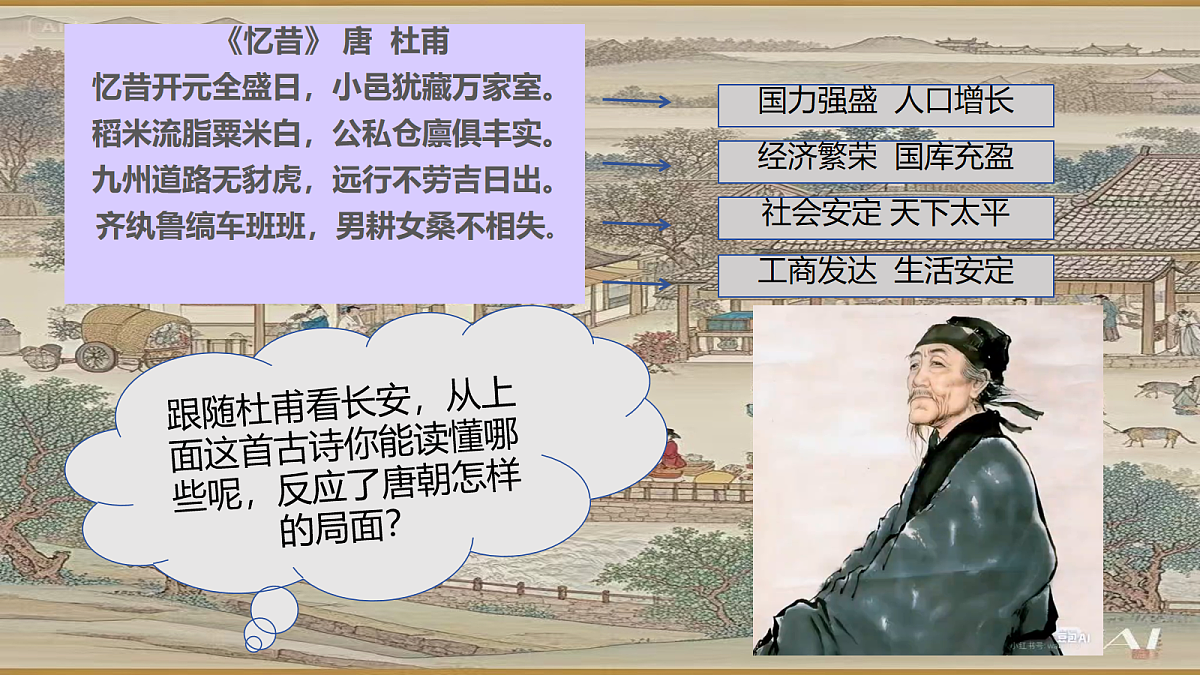 《忆昔》 唐 杜甫
忆昔开元全盛日，小邑犹藏万家室。
稻米流脂粟米白，公私仓廪俱丰实。
九州道路无豺虎，远行不劳吉日出。
齐纨鲁缟车班班，男耕女桑不相失。

国力强盛 人口增长

经济繁荣 国库充盈

社会安定 天下太平

工商发达 生活安定

跟随杜甫看长安，从上面这首古诗你能读懂哪些呢，反应了唐朝怎样的局面?